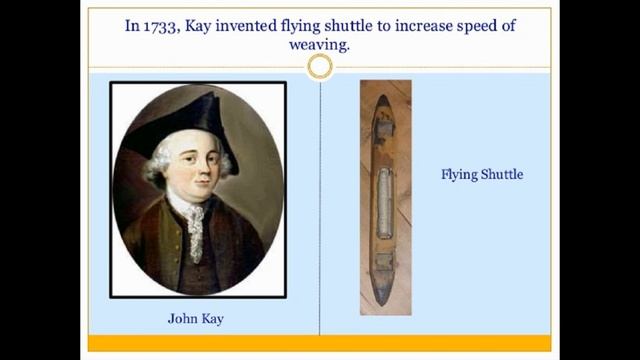 In 1733, Kay invented flying shuttle to increase speed of weaving.

John Kay

Flying Shuttle